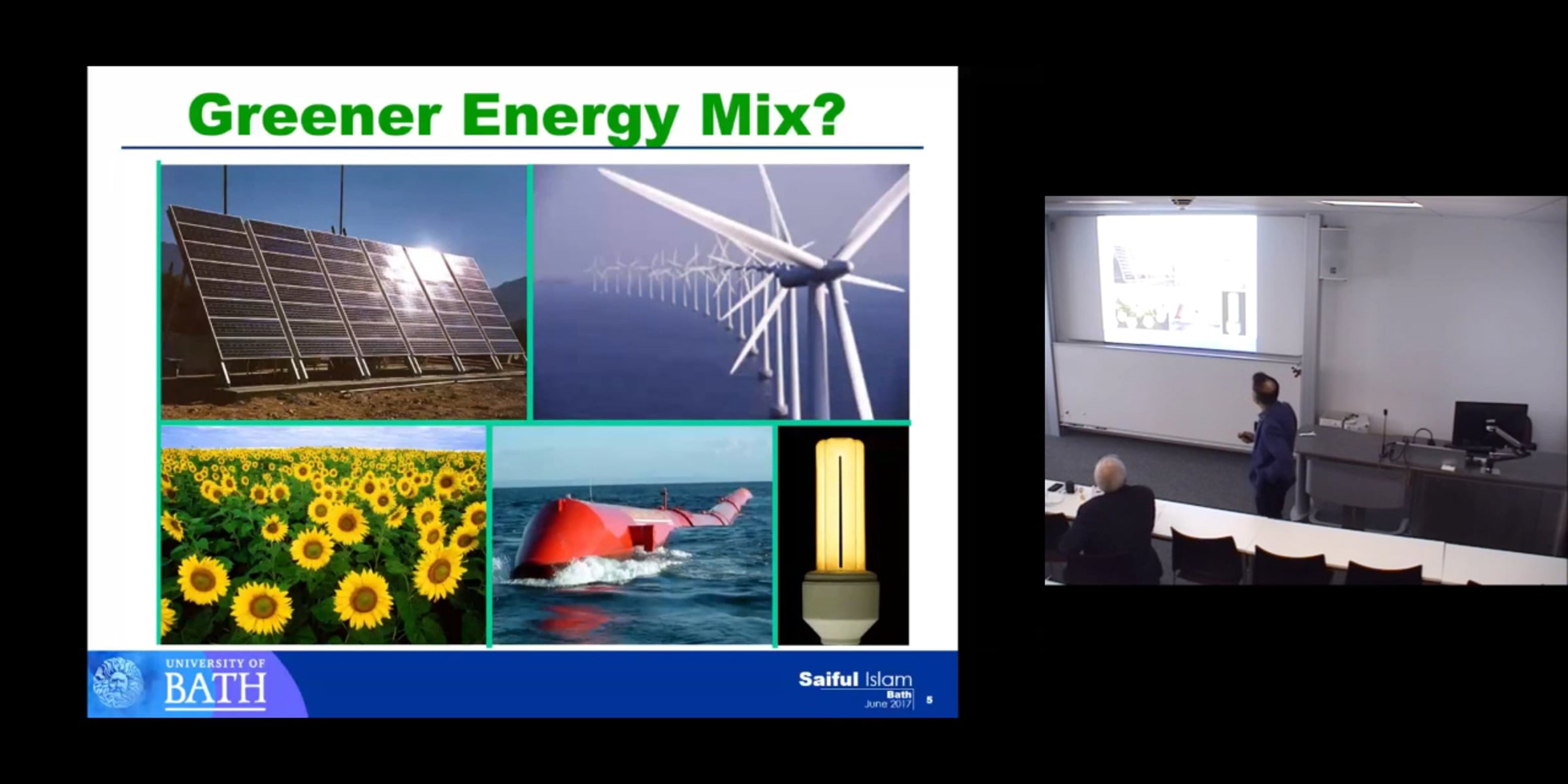 Greener Energy Mix?

UNIVERSITY OF BATH

Saiful Islam
Bath
June 2017

5